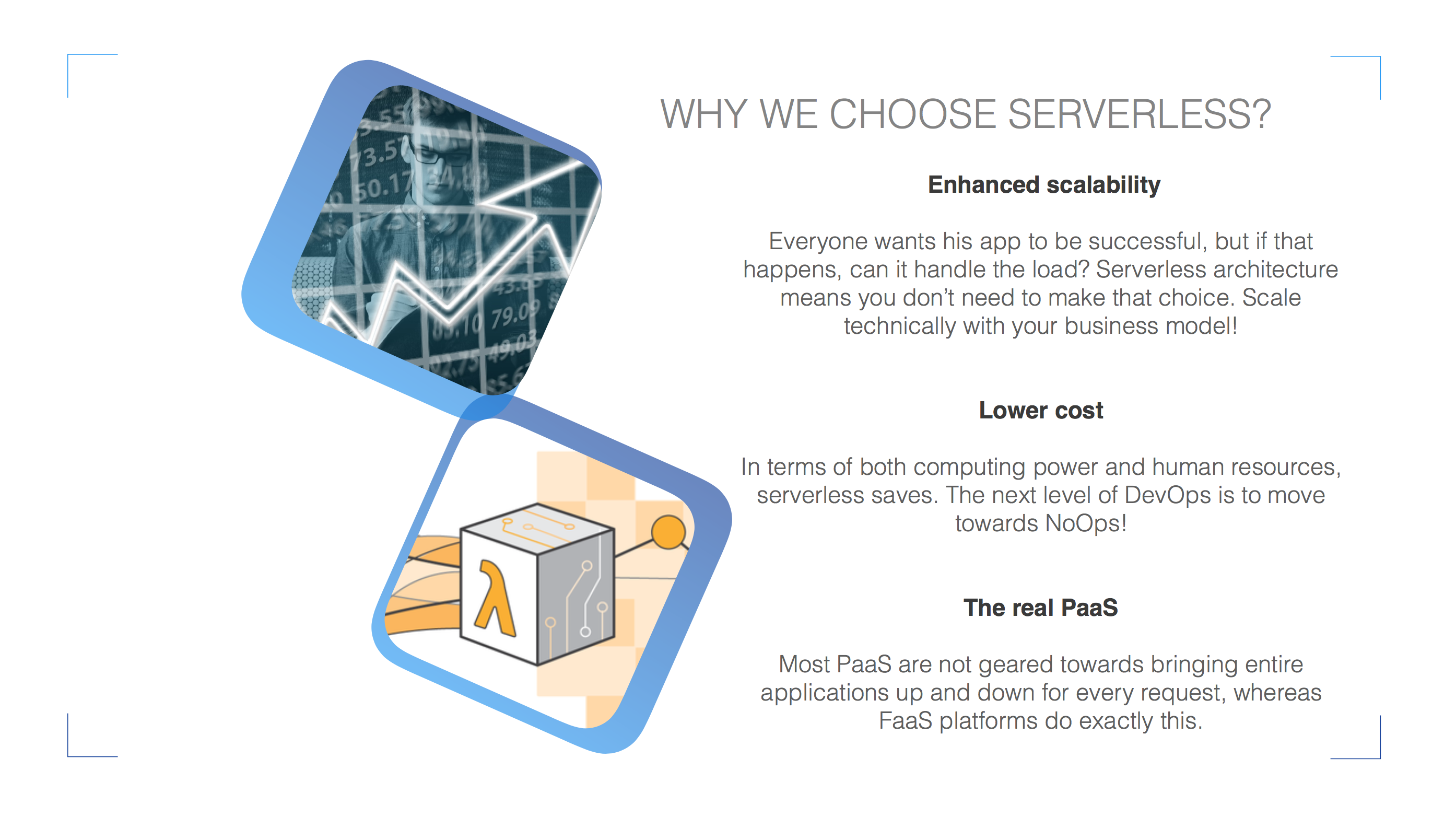 WHY WE CHOOSE SERVERLESS?

Enhanced scalability

Everyone wants his app to be successful, but if that happens, can it handle the load? Serverless architecture means you don't need to make that choice. Scale technically with your business model!

Lower cost

In terms of both computing power and human resources, serverless saves. The next level of DevOps is to move towards NoOps!

The real PaaS

Most PaaS are not geared towards bringing entire applications up and down for every request, whereas FaaS platforms do exactly this.